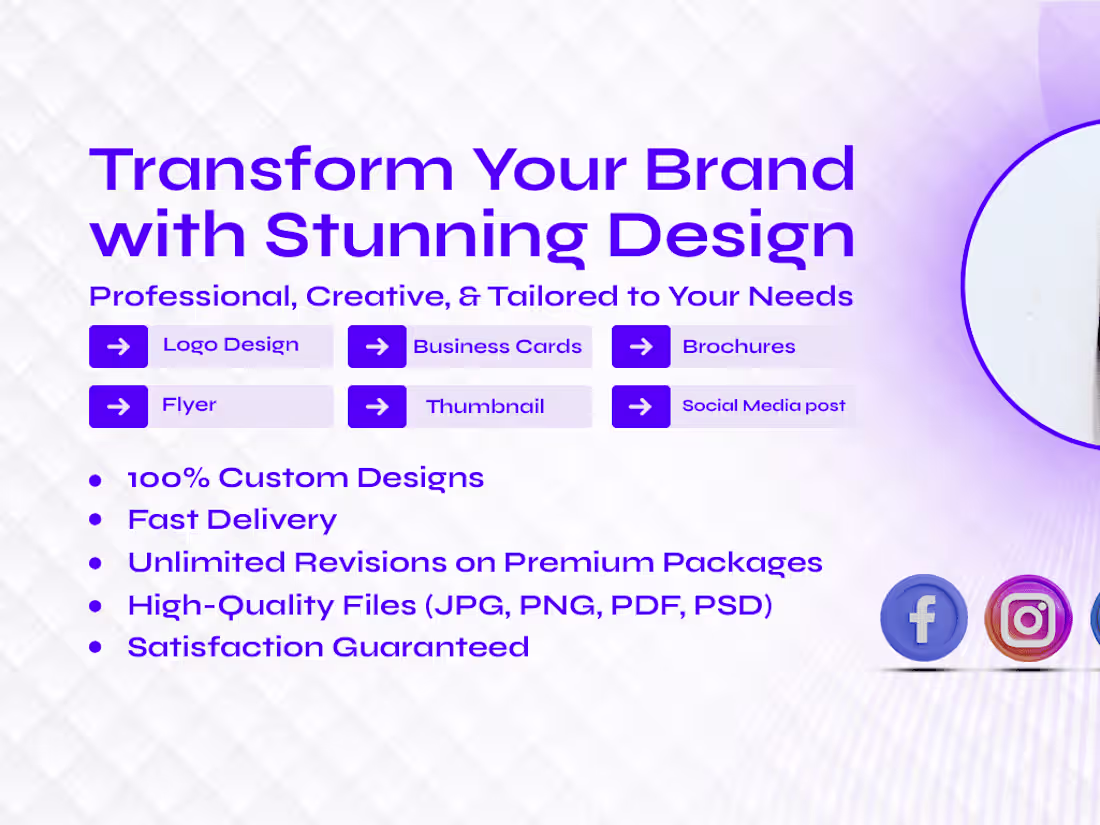 Transform Your Brand with Stunning Design

Professional, Creative, & Tailored to Your Needs

→ Logo Design
→ Business Cards
→ Brochures
→ Flyer
→ Thumbnail
→ Social Media post

- 100% Custom Designs
- Fast Delivery
- Unlimited Revisions on Premium Packages
- High-Quality Files (JPG, PNG, PDF, PSD)
- Satisfaction Guaranteed